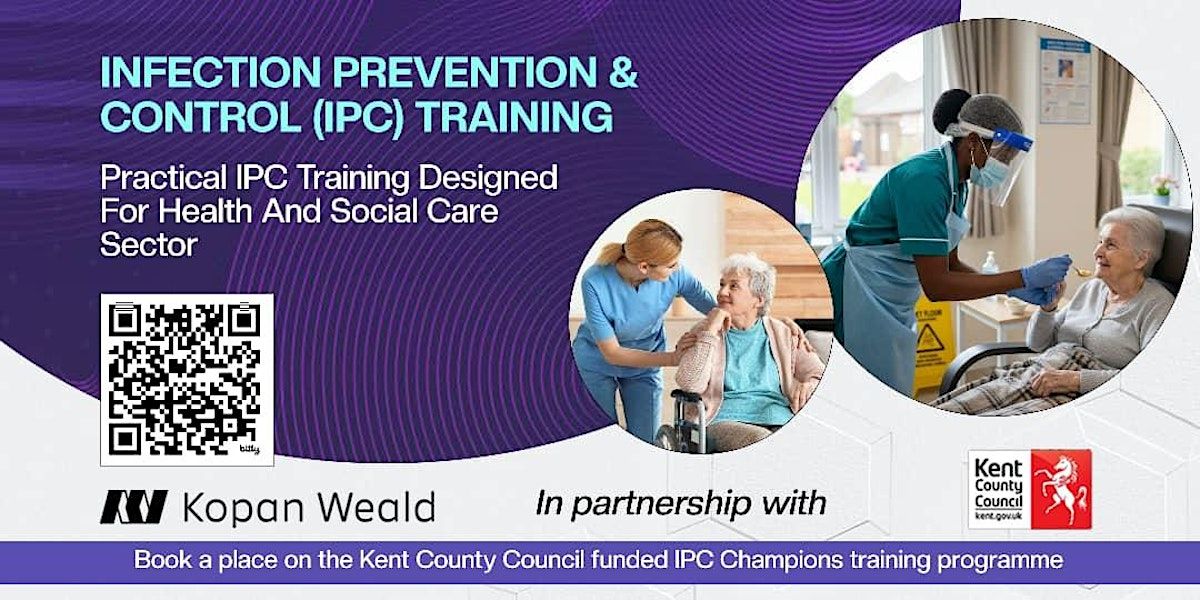 INFECTION PREVENTION & CONTROL (IPC) TRAINING

Practical IPC Training Designed For Health And Social Care Sector

bitly

Kopan Weald

In partnership with

Kent County Council
kent.gov.uk

Book a place on the Kent County Council funded IPC Champions training programme